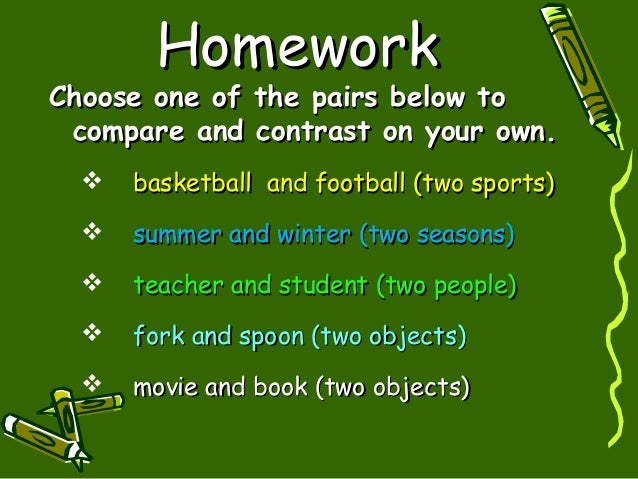 Homework

Choose one of the pairs below to compare and contrast on your own.

❖ basketball and football (two sports)

❖ summer and winter (two seasons)

❖ teacher and student (two people)

❖ fork and spoon (two objects)

❖ movie and book (two objects)